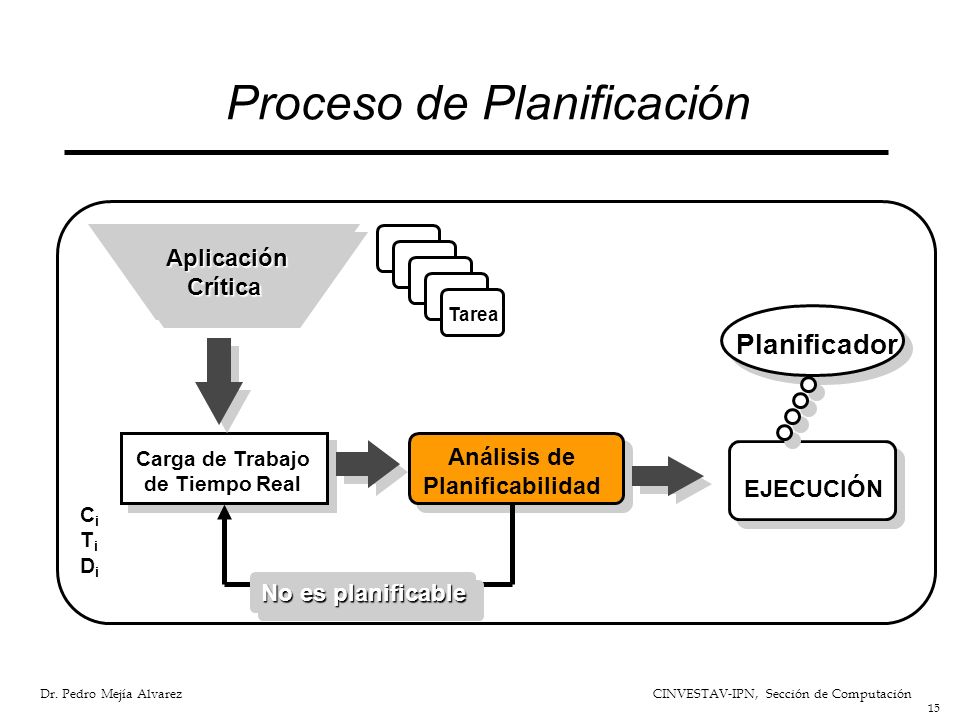 Proceso de Planificación

Aplicación Crítica

Tarea

Planificador

Carga de Trabajo de Tiempo Real

Análisis de Planificabilidad

EJECUCIÓN

$C_i$
$T_i$
$D_i$

No es planificable

Dr. Pedro Mejía Alvarez

CINVESTAV-IPN, Sección de Computación

15